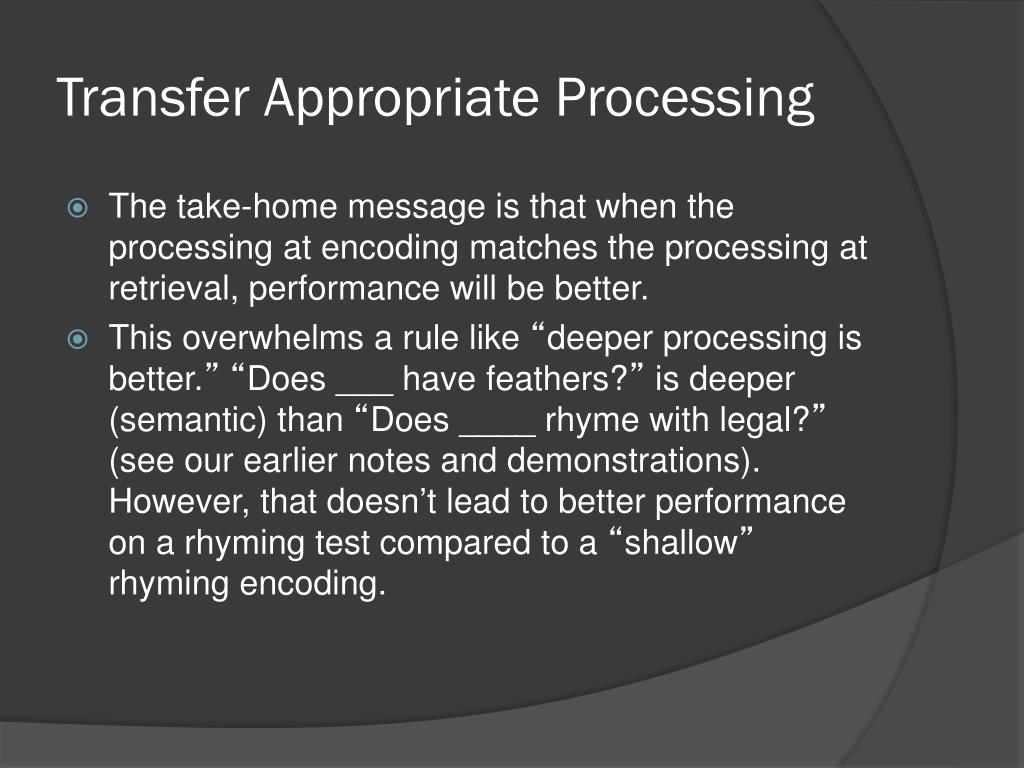 Transfer Appropriate Processing

The take-home message is that when the processing at encoding matches the processing at retrieval, performance will be better.

This overwhelms a rule like “deeper processing is better.” “Does ___ have feathers?” is deeper (semantic) than “Does ____ rhyme with legal?” (see our earlier notes and demonstrations). However, that doesn’t lead to better performance on a rhyming test compared to a “shallow” rhyming encoding.